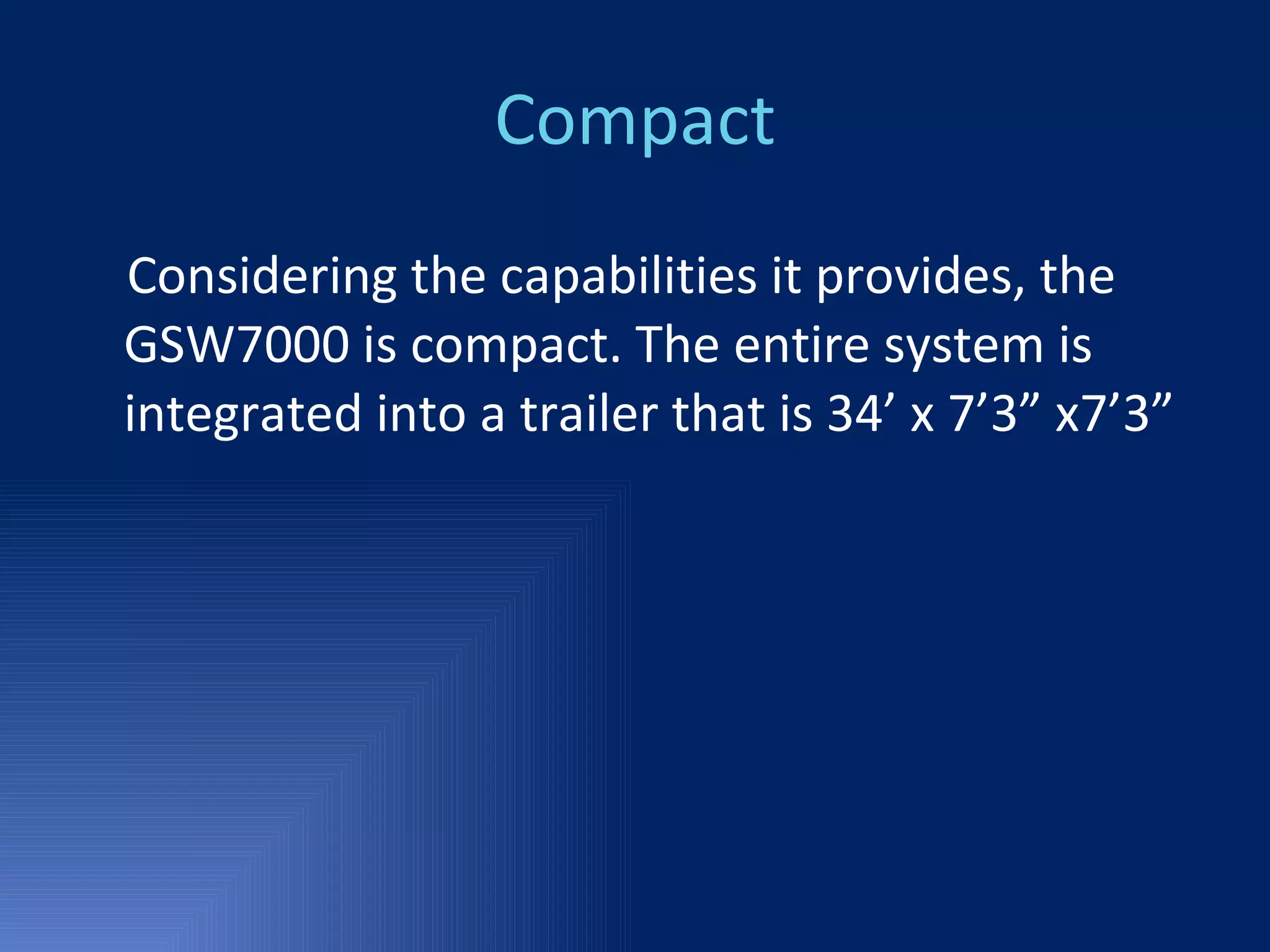 Compact

Considering the capabilities it provides, the GSW7000 is compact. The entire system is integrated into a trailer that is 34’ x 7’3” x7’3”